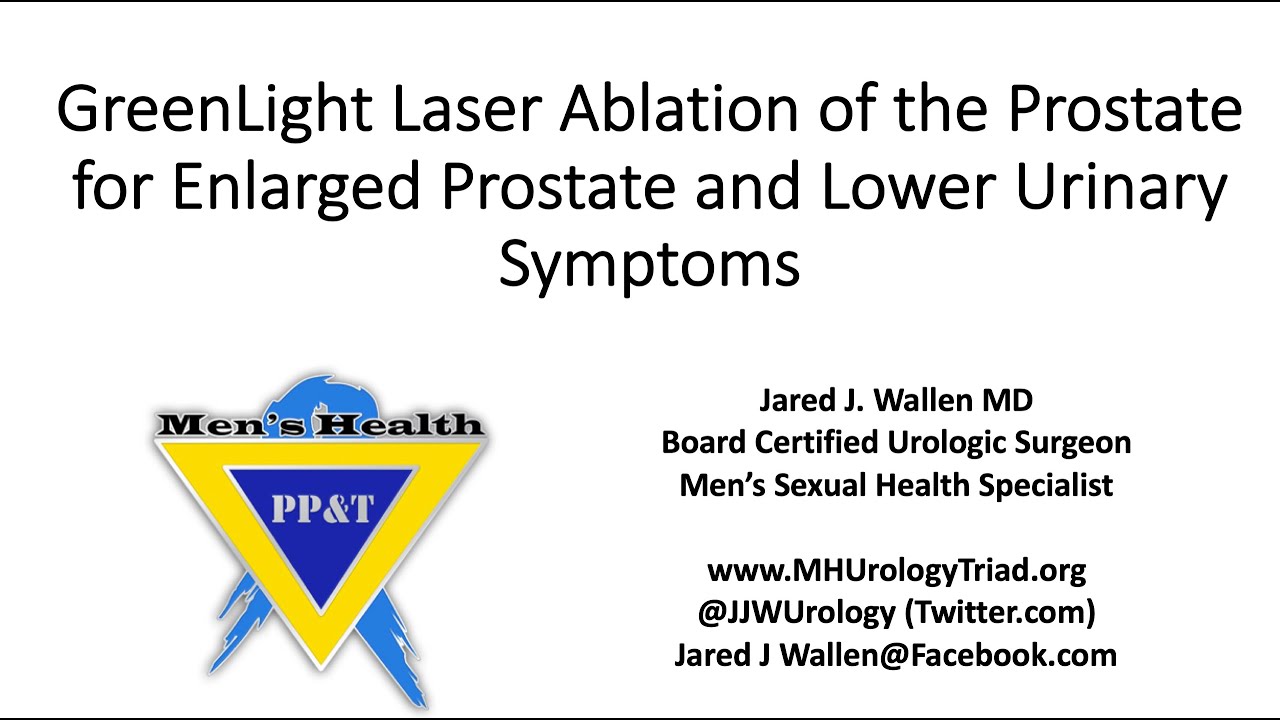 GreenLight Laser Ablation of the Prostate for Enlarged Prostate and Lower Urinary Symptoms

Men's Health

PP&T

Jared J. Wallen MD
Board Certified Urologic Surgeon
Men's Sexual Health Specialist

www.MHUrologyTriad.org
@JJWUrology (Twitter.com)
Jared J Wallen@Facebook.com